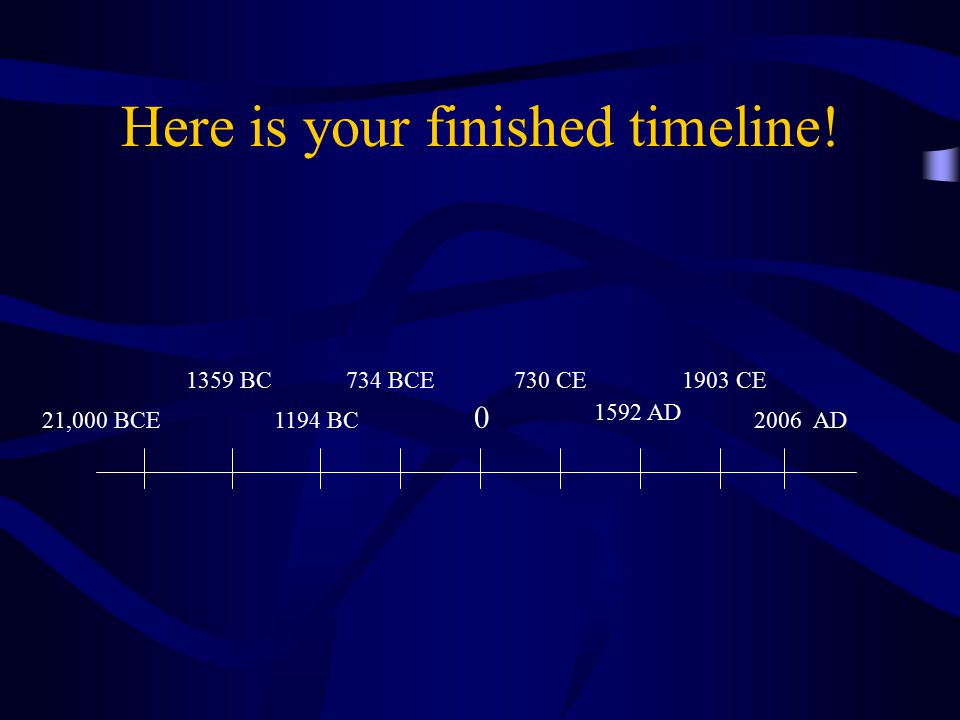 Here is your finished timeline!

21,000 BCE

1359 BC

1194 BC

734 BCE

0

730 CE

1592 AD

1903 CE

2006 AD